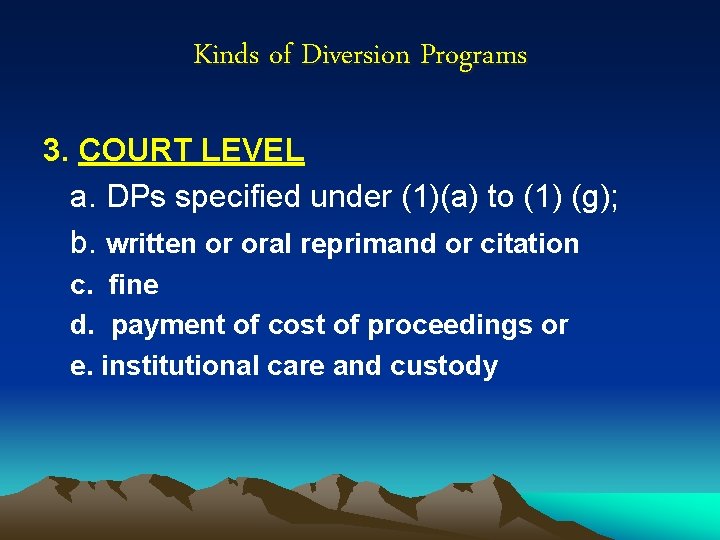 Kinds of Diversion Programs

3. COURT LEVEL

a. DPs specified under (1)(a) to (1) (g);

b. written or oral reprimand or citation

c. fine

d. payment of cost of proceedings or

e. institutional care and custody